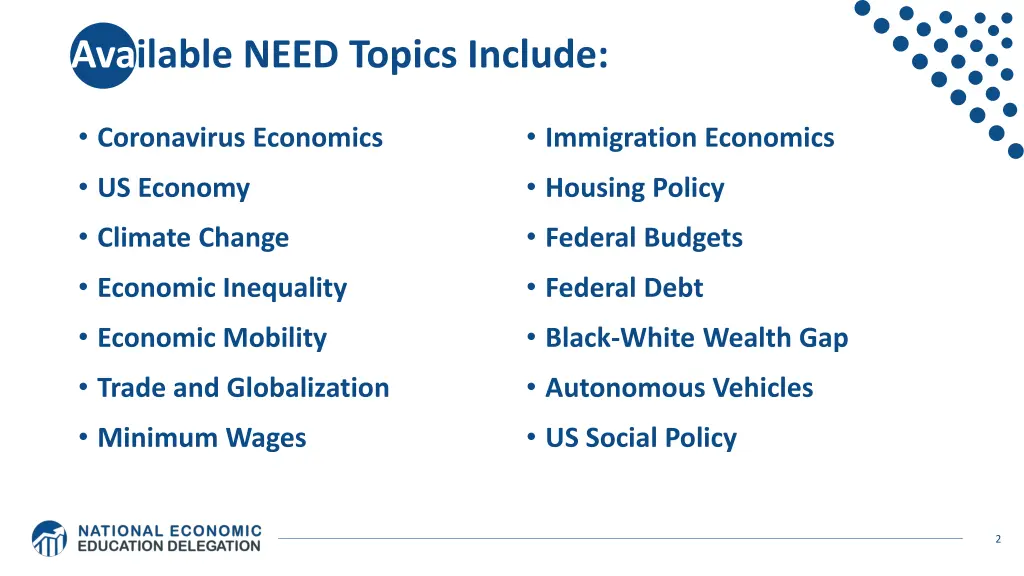 Available NEED Topics Include:

• Coronavirus Economics
• US Economy
• Climate Change
• Economic Inequality
• Economic Mobility
• Trade and Globalization
• Minimum Wages

• Immigration Economics
• Housing Policy
• Federal Budgets
• Federal Debt
• Black-White Wealth Gap
• Autonomous Vehicles
• US Social Policy

NATIONAL ECONOMIC EDUCATION DELEGATION

2